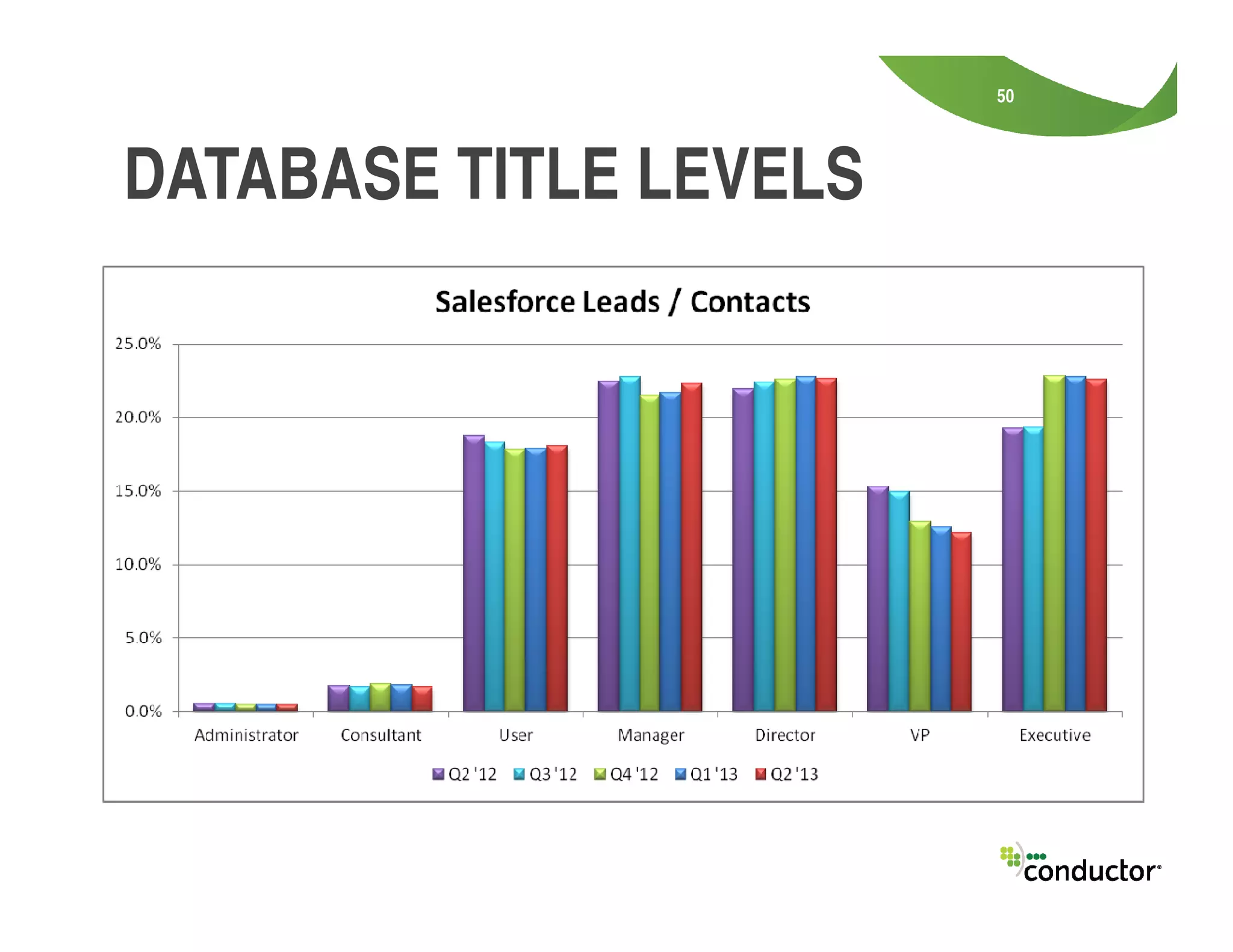 50

DATABASE TITLE LEVELS

Salesforce Leads / Contacts

25.0%
20.0%
15.0%
10.0%
5.0%
0.0%

Administrator Consultant User Manager Director VP Executive

Q2 '12 Q3 '12 Q4 '12 Q1 '13 Q2 '13

conductor